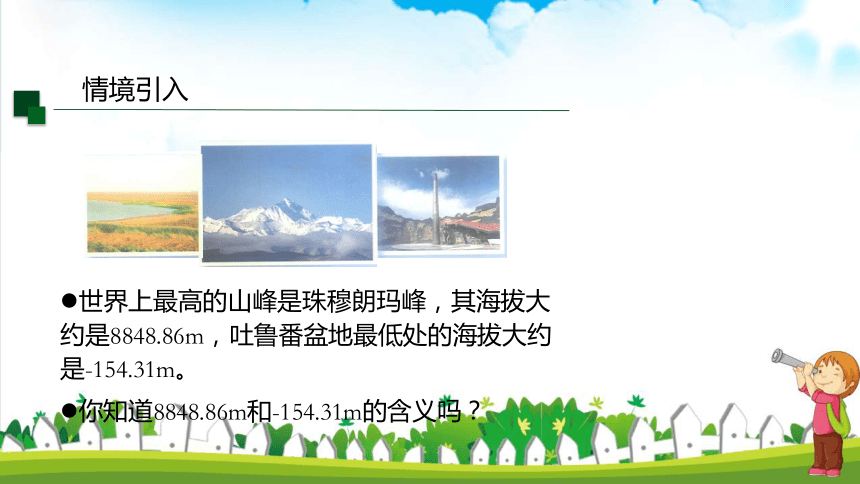 情境引入

●世界上最高的山峰是珠穆朗玛峰，其海拔大约是8848.86m，吐鲁番盆地最低处的海拔大约是-154.31m。

●你知道8848.86m和-154.31m的含义吗？